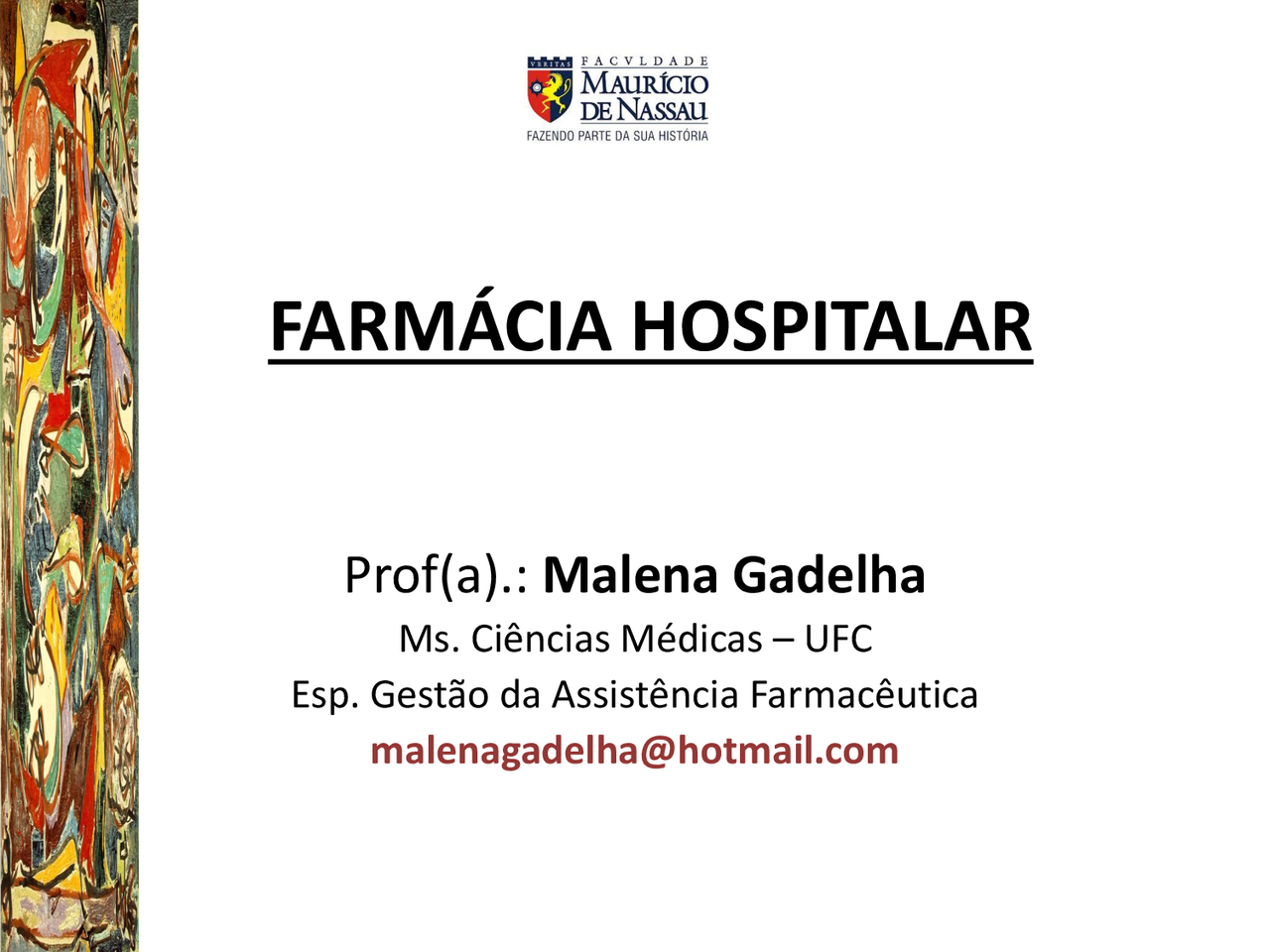 VERITAS FACVLDADE MAURÍCIO DE NASSAU
FAZENDO PARTE DA SUA HISTÓRIA

FARMÁCIA HOSPITALAR

Prof(a).: Malena Gadelha
Ms. Ciências Médicas – UFC
Esp. Gestão da Assistência Farmacêutica
malenagadelha@hotmail.com